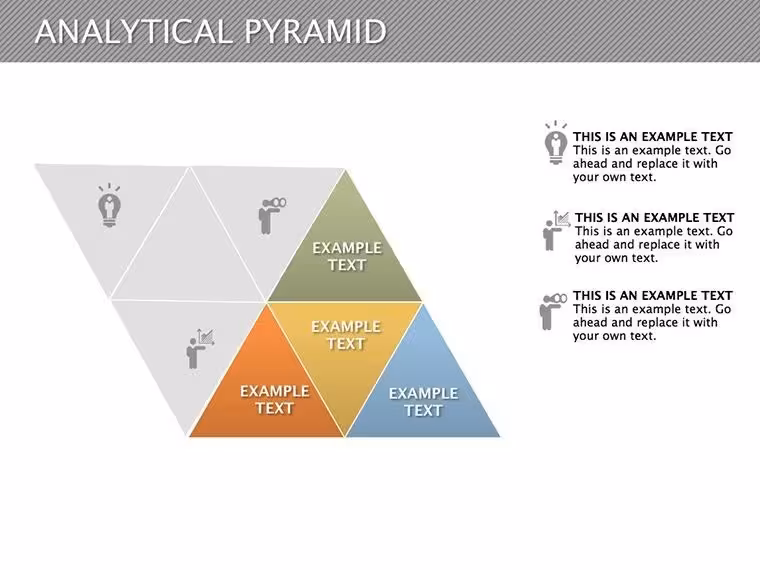 ANALYTICAL PYRAMID

EXAMPLE TEXT

EXAMPLE TEXT

EXAMPLE TEXT

EXAMPLE TEXT

THIS IS AN EXAMPLE TEXT
This is an example text. Go ahead and replace it with your own text.

THIS IS AN EXAMPLE TEXT
This is an example text. Go ahead and replace it with your own text.

THIS IS AN EXAMPLE TEXT
This is an example text. Go ahead and replace it with your own text.